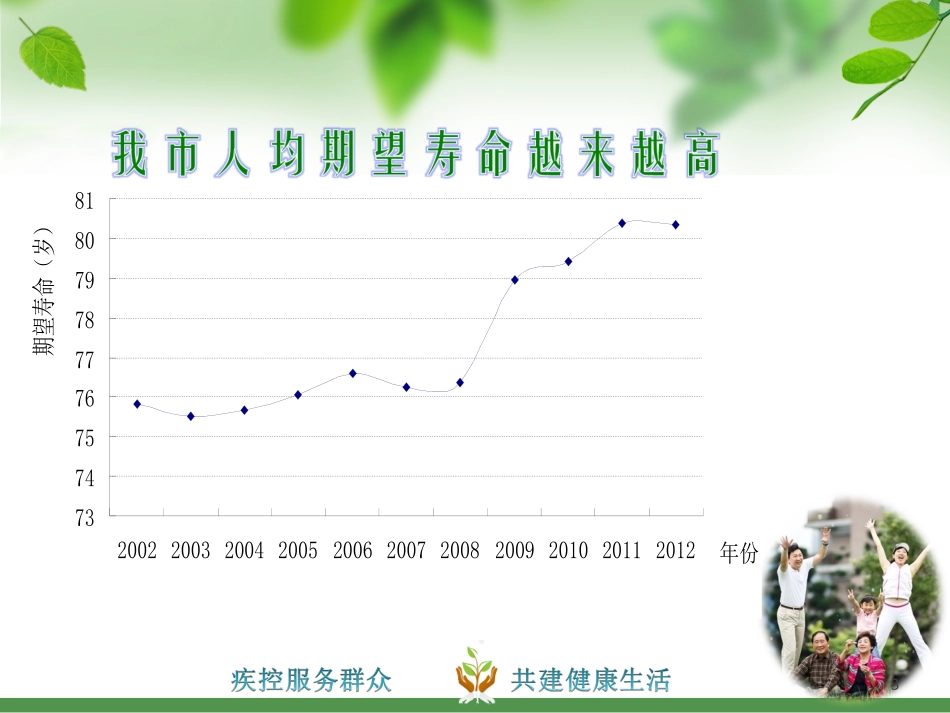 我市人均期望寿命越来越高

期望寿命（岁）

81
80
79
78
77
76
75
74
73

2002 2003 2004 2005 2006 2007 2008 2009 2010 2011 2012 年份

疾控服务群众 共建健康生活